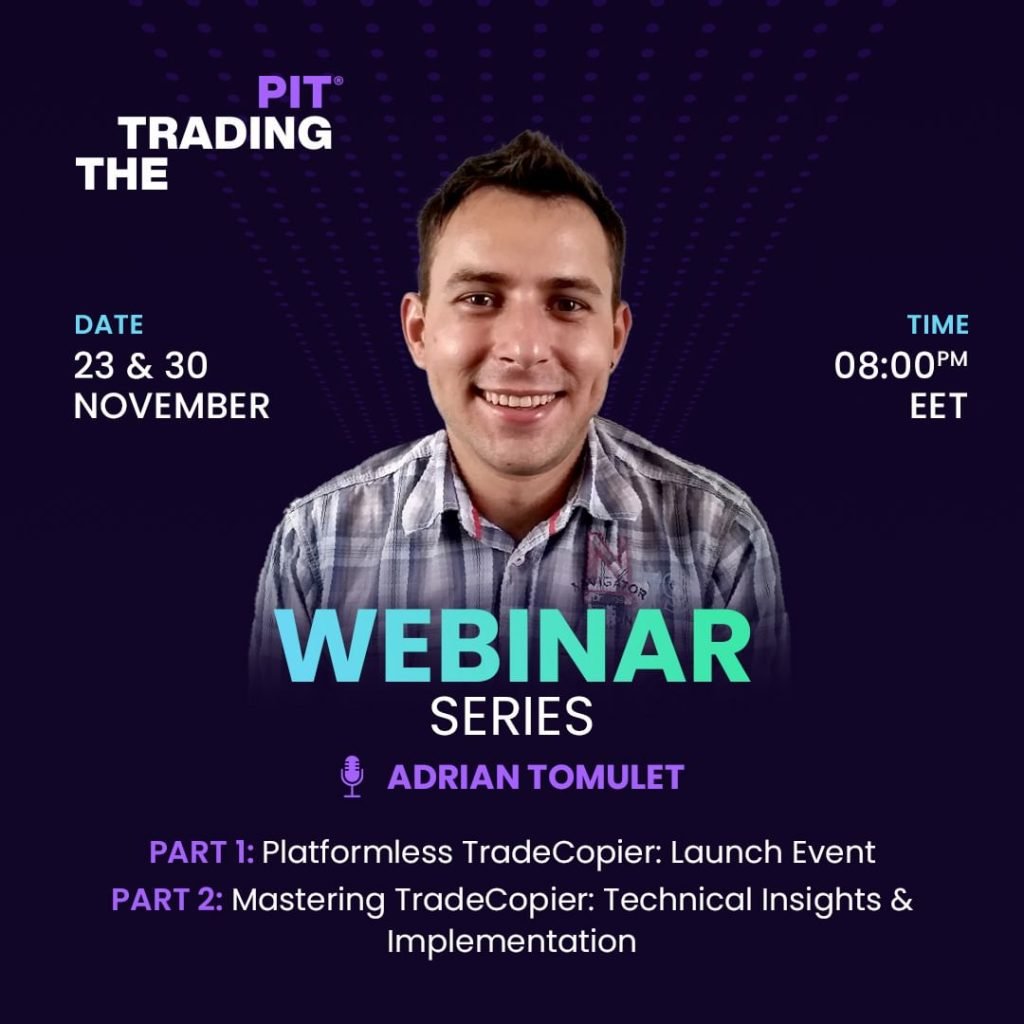 PIT®
TRADING
THE

DATE
23 & 30
NOVEMBER

TIME
08:00PM
EET

NAVIGATOR

WEBINAR
SERIES

ADRIAN TOMULET

PART 1: Platformless TradeCopier: Launch Event
PART 2: Mastering TradeCopier: Technical Insights & Implementation